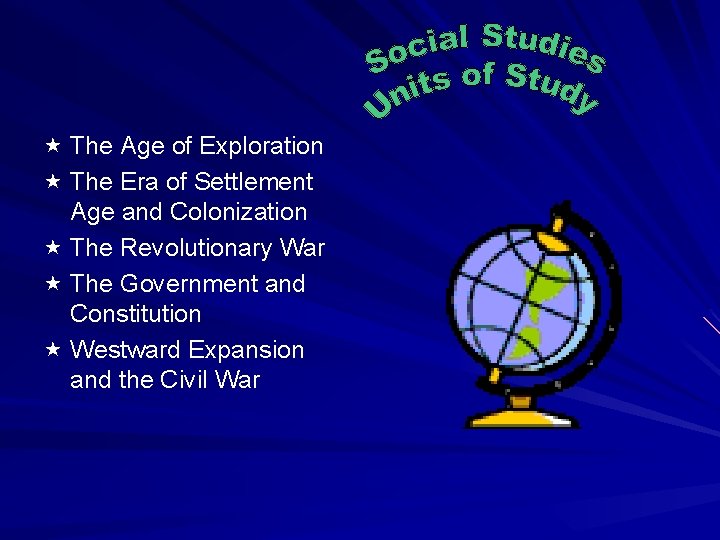 Social Studies
Units of Study

★ The Age of Exploration
★ The Era of Settlement Age and Colonization
★ The Revolutionary War
★ The Government and Constitution
★ Westward Expansion and the Civil War